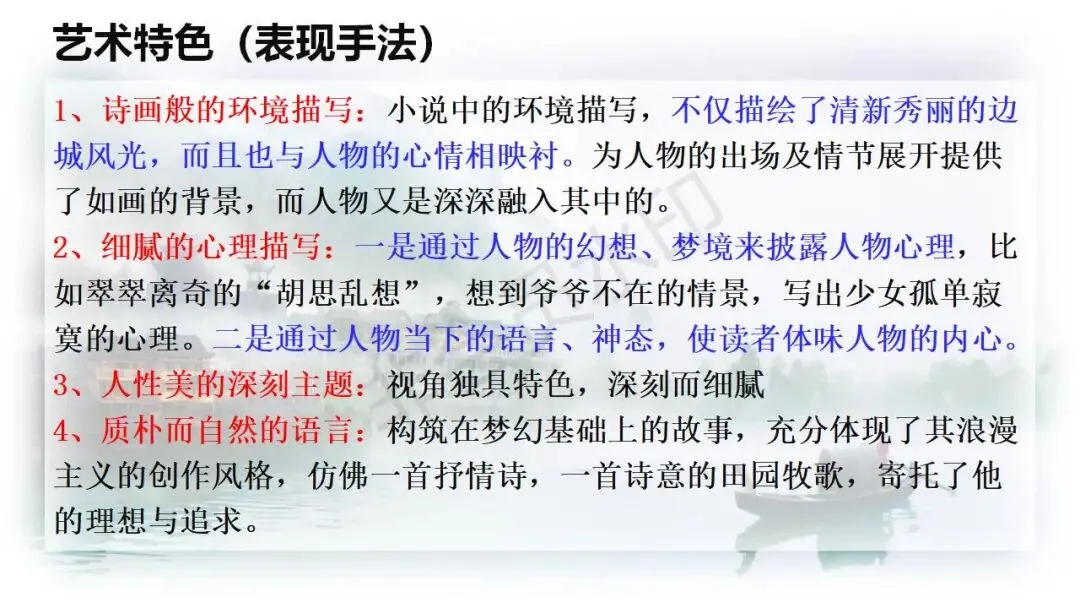 艺术特色（表现手法）

1、诗画般的环境描写：小说中的环境描写，不仅描绘了清新秀丽的边城风光，而且也与人物的心情相映衬。为人物的出场及情节展开提供了如画的背景，而人物又是深深融入其中的。

2、细腻的心理描写：一是通过人物的幻想、梦境来披露人物心理，比如翠翠离奇的“胡思乱想”，想到爷爷不在的情景，写出少女孤单寂寞的心理。二是通过人物当下的语言、神态，使读者体味人物的内心。

3、人性美的深刻主题：视角独具特色，深刻而细腻

4、质朴而自然的语言：构筑在梦幻基础上的故事，充分体现了其浪漫主义的创作风格，仿佛一首抒情诗，一首诗意的田园牧歌，寄托了他的理想与追求。